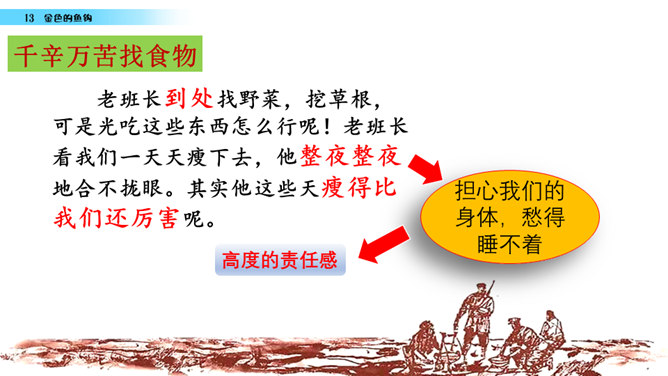 13 金色的鱼钩

千辛万苦找食物

老班长到处找野菜，挖草根，可是光吃这些东西怎么行呢！老班长看我们一天天瘦下去，他整夜整夜地合不拢眼。其实他这些天瘦得比我们还厉害呢。

担心我们的身体，愁得睡不着

高度的责任感